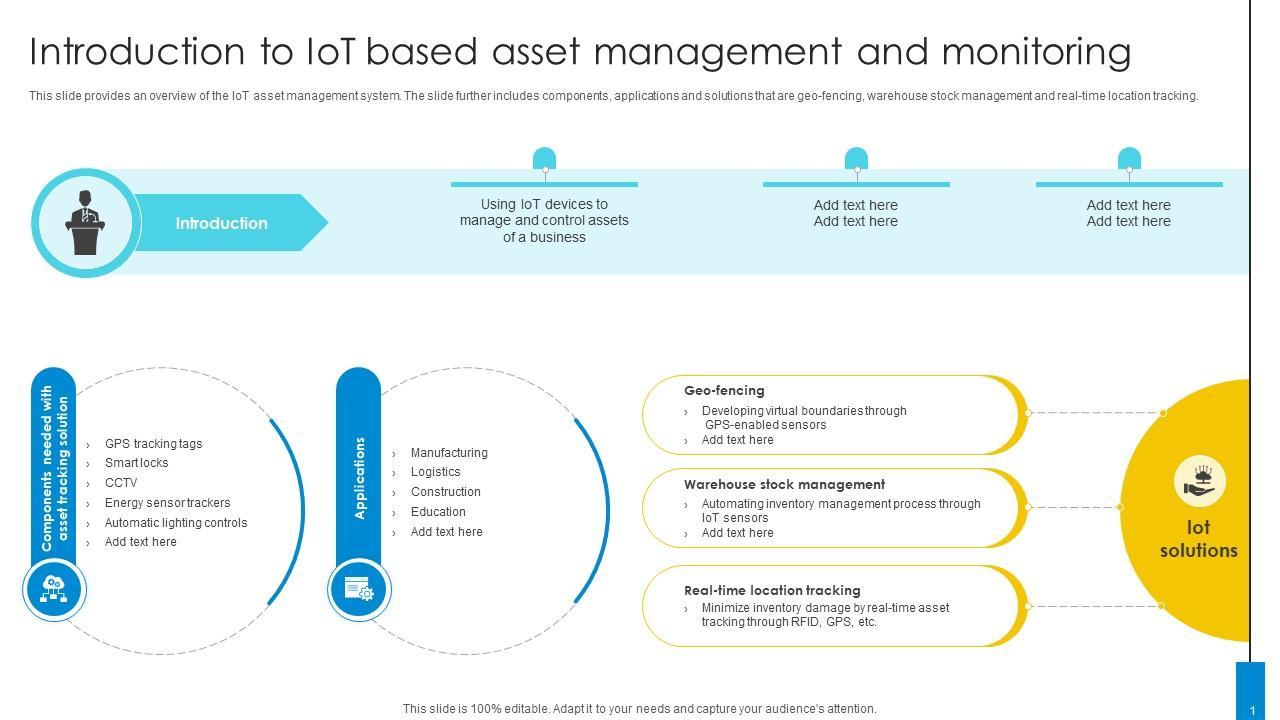 Introduction to IoT based asset management and monitoring

This slide provides an overview of the IoT asset management system. The slide further includes components, applications and solutions that are geo-fencing, warehouse stock management and real-time location tracking.

Introduction

Using IoT devices to manage and control assets of a business

Add text here
Add text here

Add text here
Add text here

Components needed with asset tracking solution

› GPS tracking tags
› Smart locks
› CCTV
› Energy sensor trackers
› Automatic lighting controls
› Add text here

Applications

› Manufacturing
› Logistics
› Construction
› Education
› Add text here

Geo-fencing
› Developing virtual boundaries through GPS-enabled sensors
› Add text here

Warehouse stock management
› Automating inventory management process through IoT sensors
› Add text here

Real-time location tracking
› Minimize inventory damage by real-time asset tracking through RFID, GPS, etc.

Iot solutions

This slide is 100% editable. Adapt it to your needs and capture your audience's attention.

1